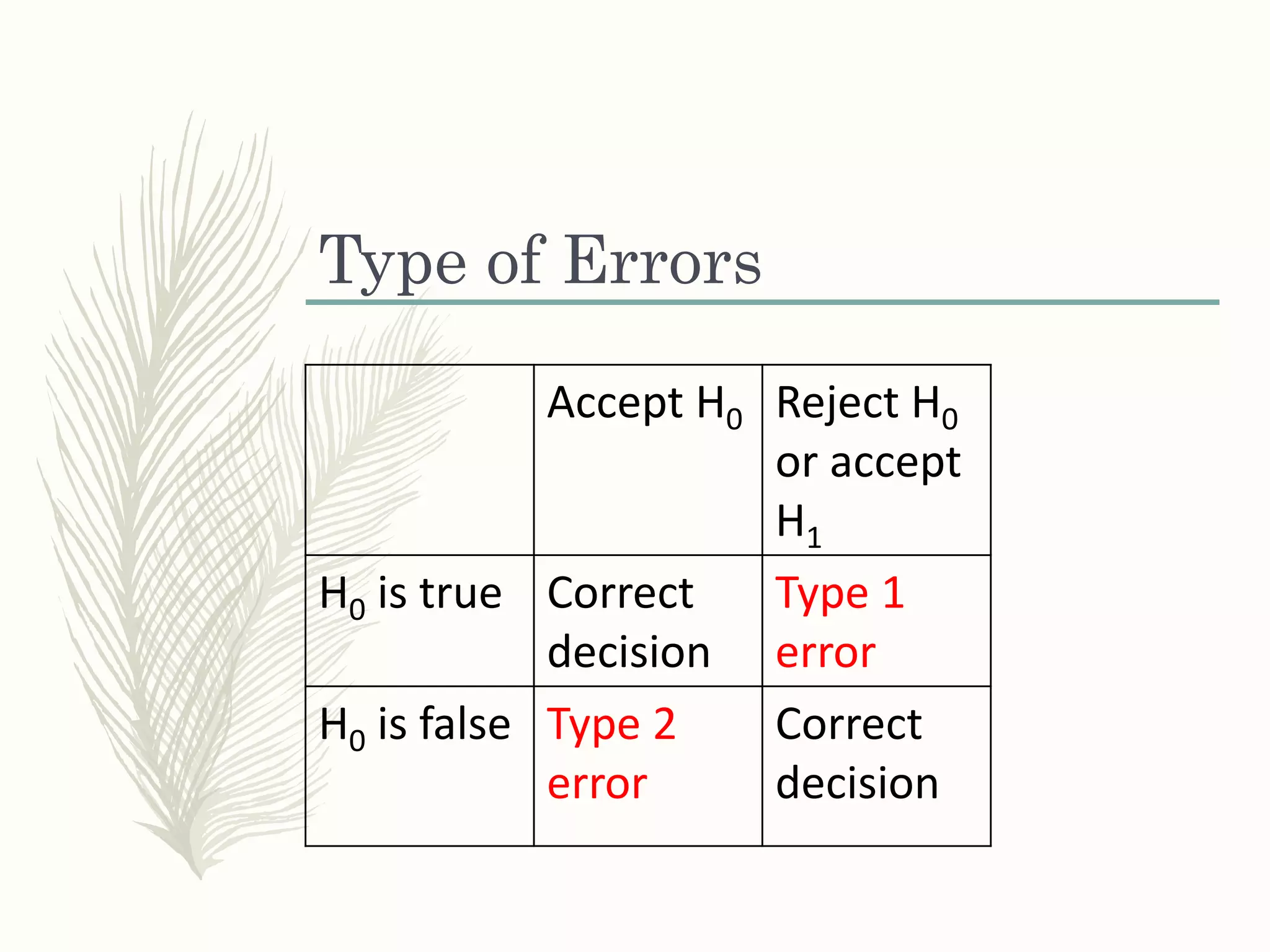 Type of Errors

| | Accept $H_0$ | Reject $H_0$ or accept $H_1$ |
|---|---|---|
| $H_0$ is true | Correct decision | Type 1 error |
| $H_0$ is false | Type 2 error | Correct decision |